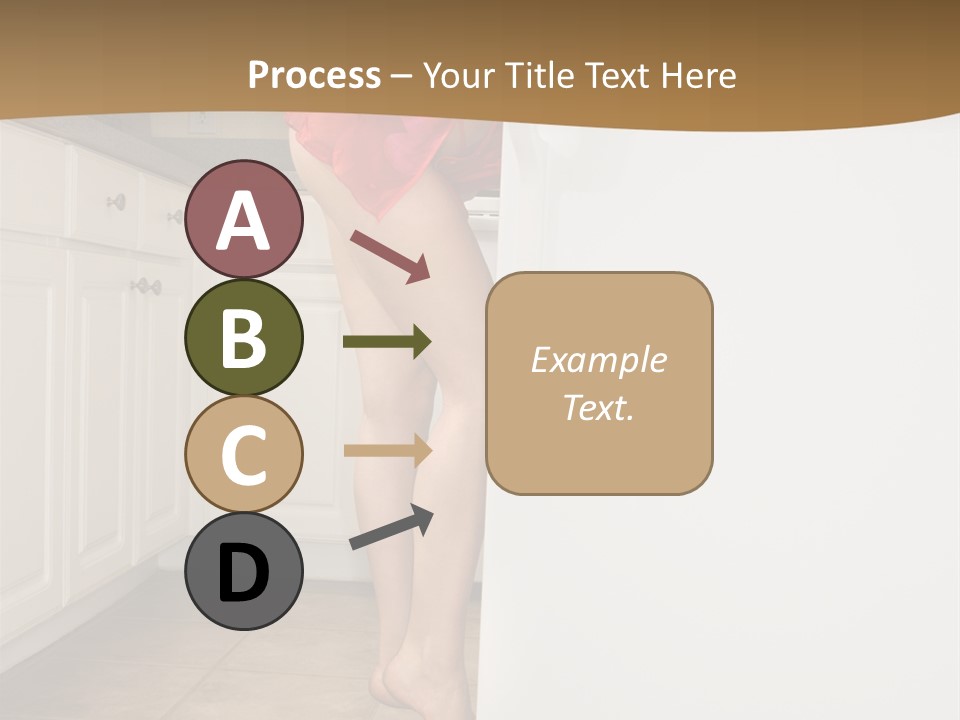 Process – Your Title Text Here

A

B

C

D

Example Text.